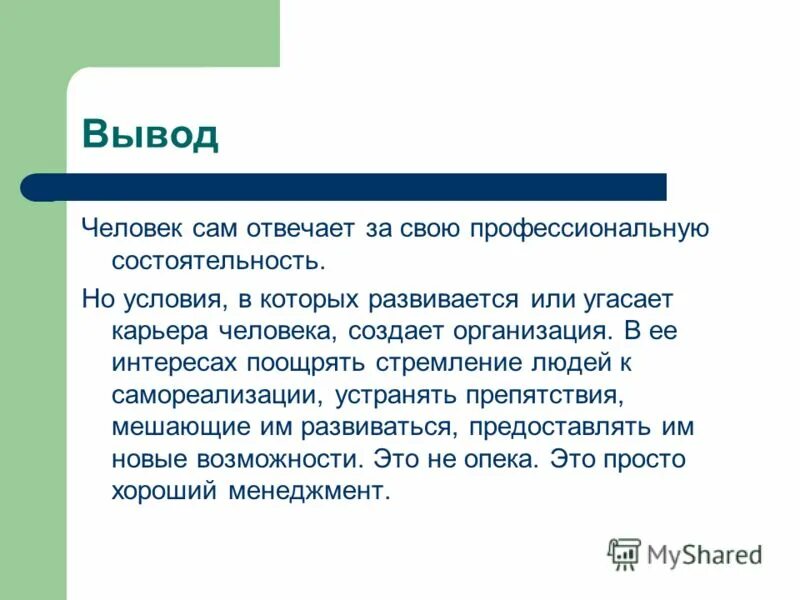 Вывод

Человек сам отвечает за свою профессиональную состоятельность.

Но условия, в которых развивается или угасает карьера человека, создает организация. В ее интересах поощрять стремление людей к самореализации, устранять препятствия, мешающие им развиваться, предоставлять им новые возможности. Это не опека. Это просто хороший менеджмент.

MyShared